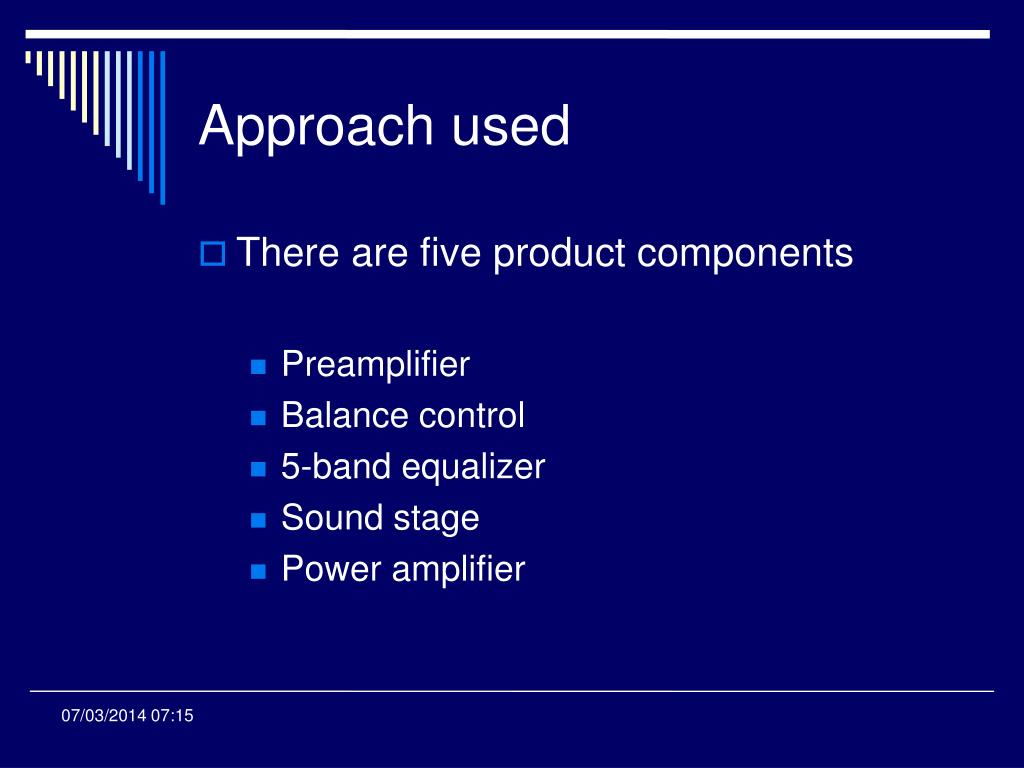 Approach used

There are five product components

Preamplifier
Balance control
5-band equalizer
Sound stage
Power amplifier

07/03/2014 07:15